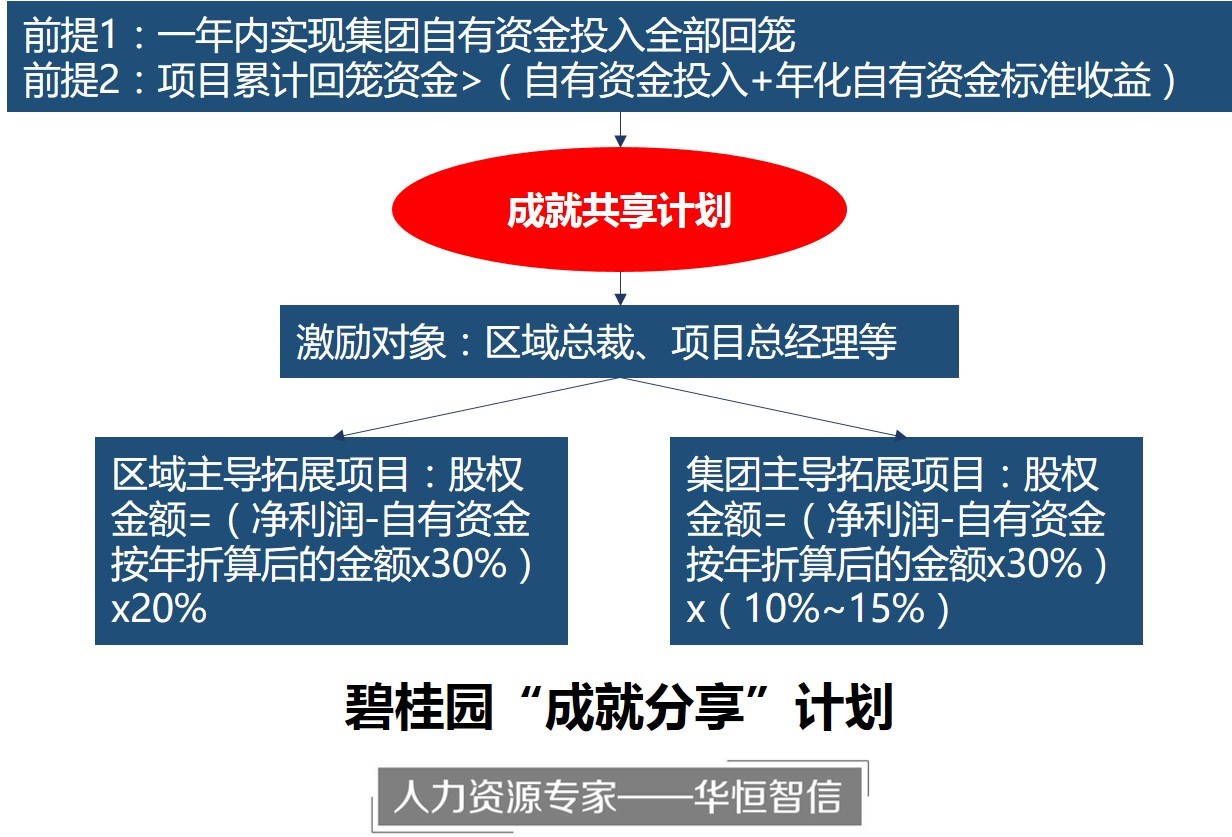 前提1：一年内实现集团自有资金投入全部回笼
前提2：项目累计回笼资金>（自有资金投入+年化自有资金标准收益）

成就共享计划

激励对象：区域总裁、项目总经理等

区域主导拓展项目：股权金额=（净利润-自有资金按年折算后的金额x30%）x20%

集团主导拓展项目：股权金额=（净利润-自有资金按年折算后的金额x30%）x（10%~15%）

碧桂园“成就分享”计划

人力资源专家——华恒智信